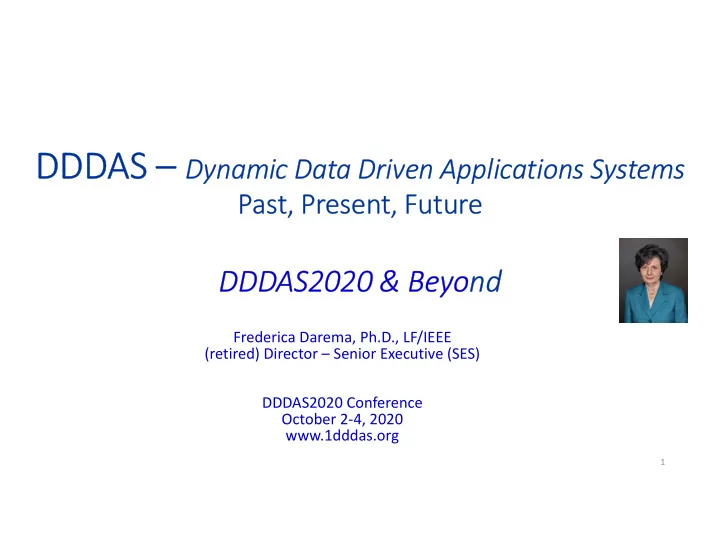 DDDAS – Dynamic Data Driven Applications Systems
Past, Present, Future

DDDAS2020 & Beyond

Frederica Darema, Ph.D., LF/IEEE
(retired) Director – Senior Executive (SES)

DDDAS2020 Conference
October 2-4, 2020
www.1dddas.org

1